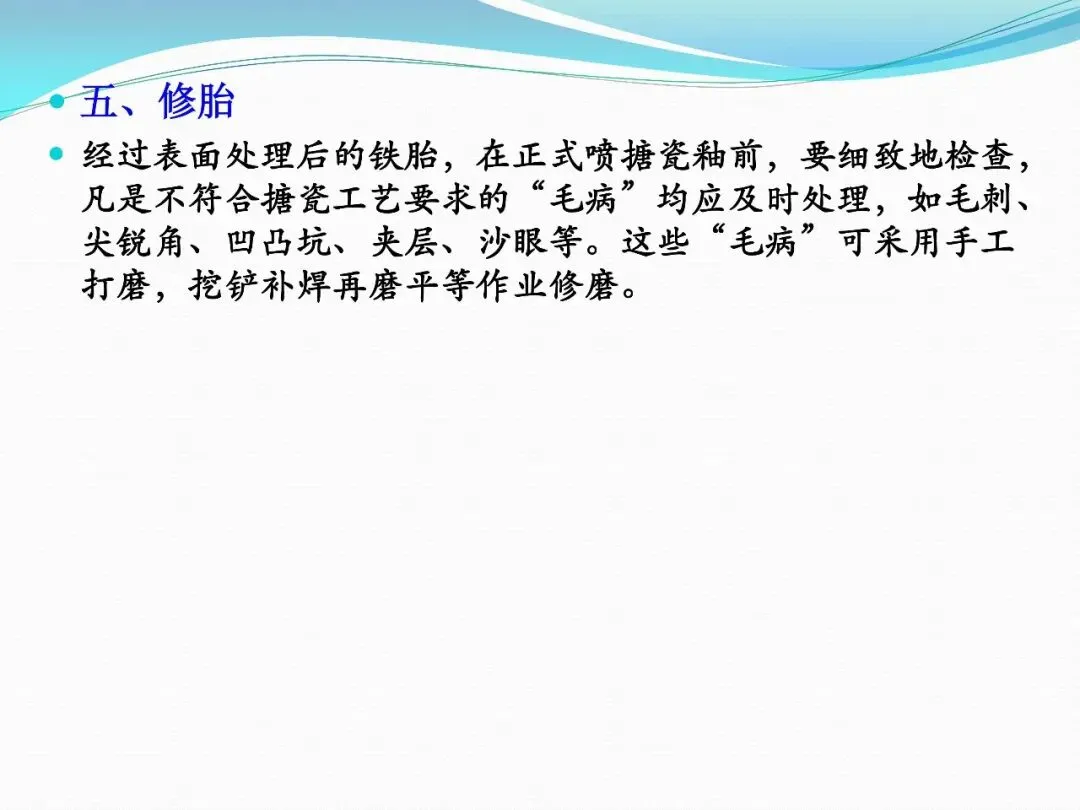 五、修胎

经过表面处理后的铁胎，在正式喷搪瓷釉前，要细致地检查，凡是不符合搪瓷工艺要求的“毛病”均应及时处理，如毛刺、尖锐角、凹凸坑、夹层、沙眼等。这些“毛病”可采用手工打磨，挖铲补焊再磨平等作业修磨。